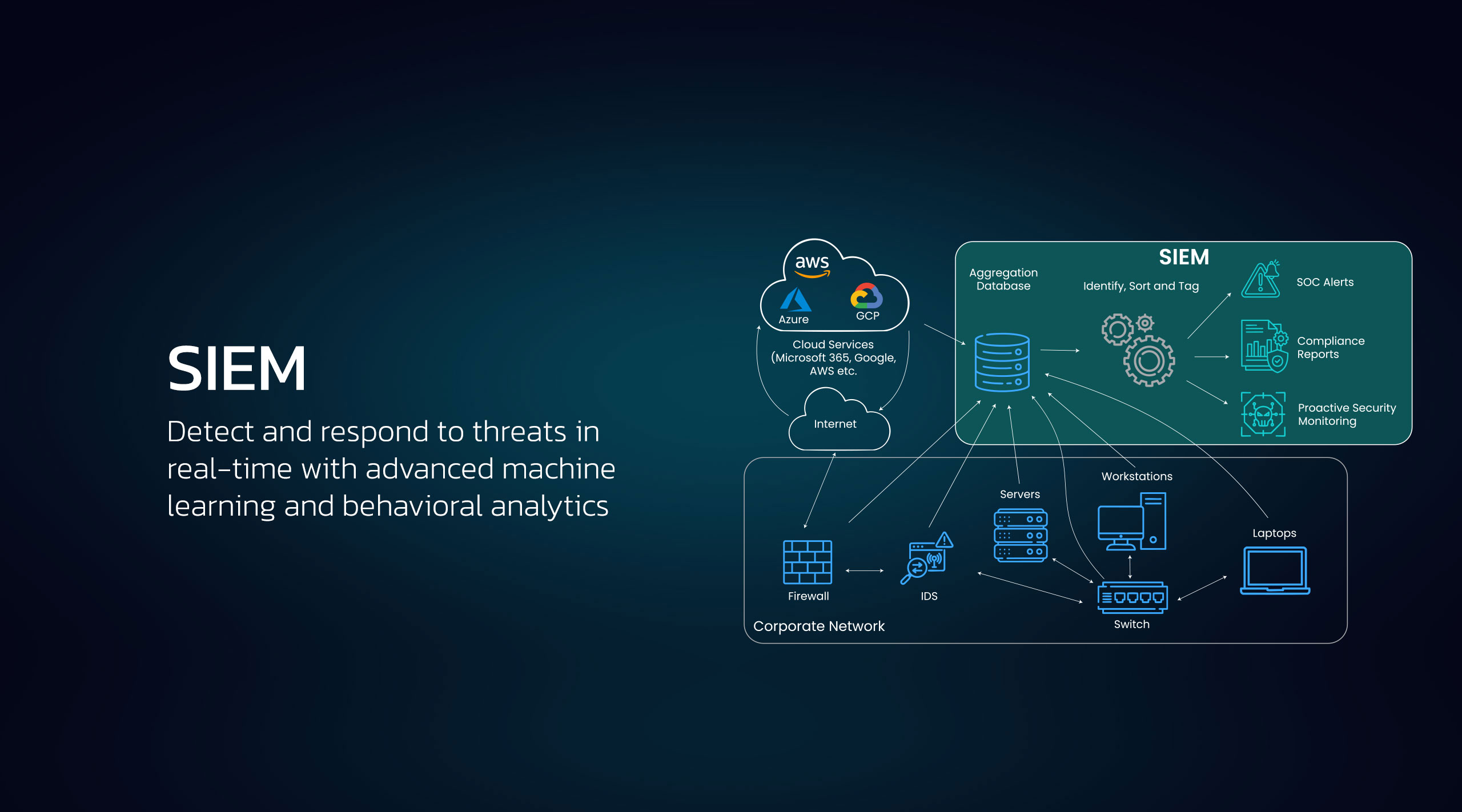 SIEM

Detect and respond to threats in real-time with advanced machine learning and behavioral analytics

aws
Azure
GCP
Cloud Services (Microsoft 365, Google, AWS etc.

Internet

SIEM
Aggregation Database
Identify, Sort and Tag
SOC Alerts
Compliance Reports
Proactive Security Monitoring

Workstations
Servers
Laptops
Firewall
IDS
Switch
Corporate Network